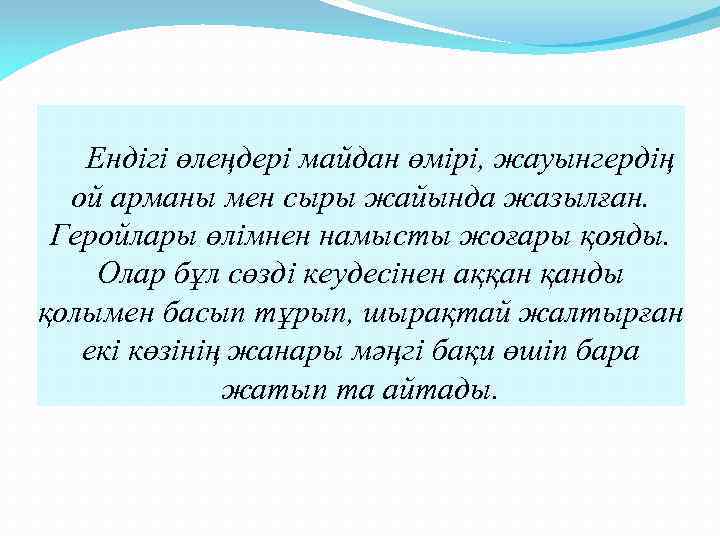 Ендігі өлеңдері майдан өмірі, жауынгердің ой арманы мен сыры жайында жазылған. Геройлары өлімнен намысты жоғары қояды. Олар бұл сөзді кеудесінен аққан қанды қолымен басып тұрып, шырақтай жалтырған екі көзінің жанары мәңгі бақи өшіп бара жатып та айтады.